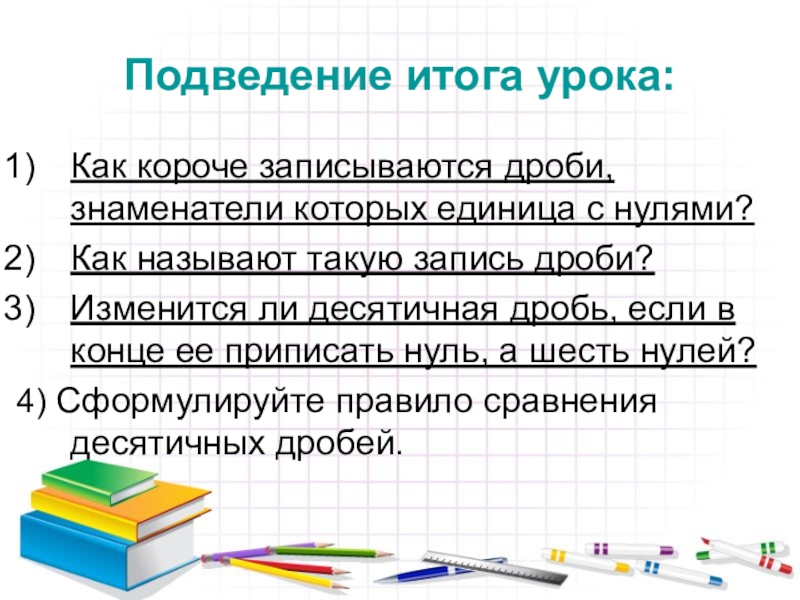 Подведение итога урока:

1) Как короче записываются дроби, знаменатели которых единица с нулями?
2) Как называют такую запись дроби?
3) Изменится ли десятичная дробь, если в конце ее приписать нуль, а шесть нулей?
4) Сформулируйте правило сравнения десятичных дробей.